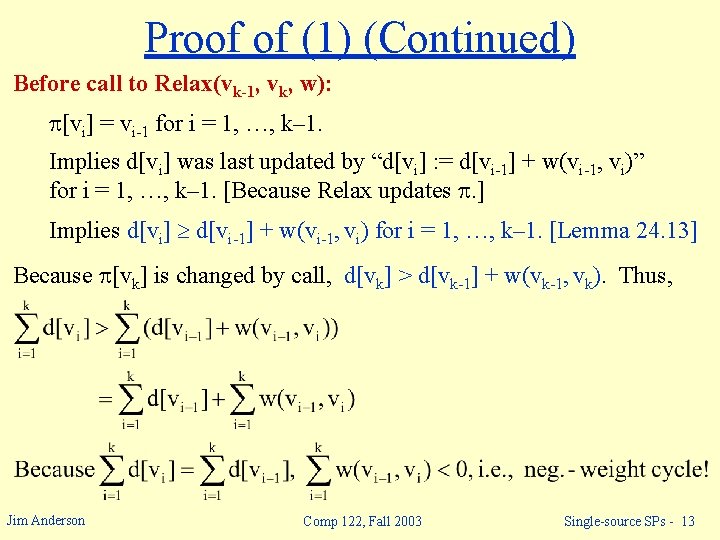 Proof of (1) (Continued)

Before call to Relax($v_{k-1}$, $v_k$, w):

$\pi[v_i] = v_{i-1}$ for i = 1, …, k–1.

Implies $d[v_i]$ was last updated by "$d[v_i] := d[v_{i-1}] + w(v_{i-1}, v_i)$" for i = 1, …, k–1. [Because Relax updates $\pi$.]

Implies $d[v_i] \geq d[v_{i-1}] + w(v_{i-1}, v_i)$ for i = 1, …, k–1. [Lemma 24.13]

Because $\pi[v_k]$ is changed by call, $d[v_k] > d[v_{k-1}] + w(v_{k-1}, v_k)$. Thus,

$\sum_{i=1}^{k} d[v_i] > \sum_{i=1}^{k} (d[v_{i-1}] + w(v_{i-1}, v_i))$

$= \sum_{i=1}^{k} d[v_{i-1}] + \sum_{i=1}^{k} w(v_{i-1}, v_i)$

Because $\sum_{i=1}^{k} d[v_i] = \sum_{i=1}^{k} d[v_{i-1}]$, $\sum_{i=1}^{k} w(v_{i-1}, v_i) < 0$, i.e., neg. - weight cycle!

Jim Anderson

Comp 122, Fall 2003

Single-source SPs - 13